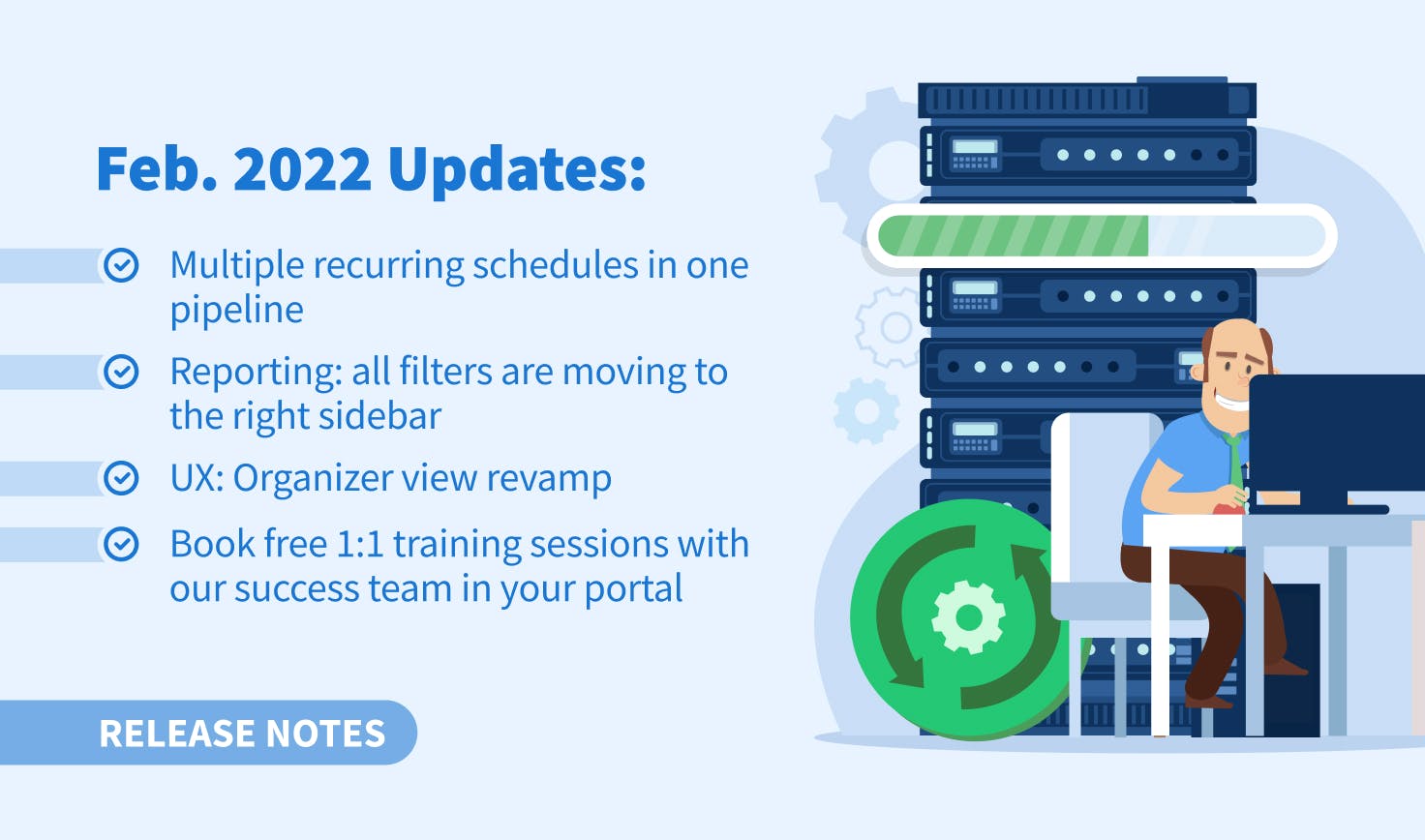 Feb. 2022 Updates:

Multiple recurring schedules in one pipeline

Reporting: all filters are moving to the right sidebar

UX: Organizer view revamp

Book free 1:1 training sessions with our success team in your portal

RELEASE NOTES